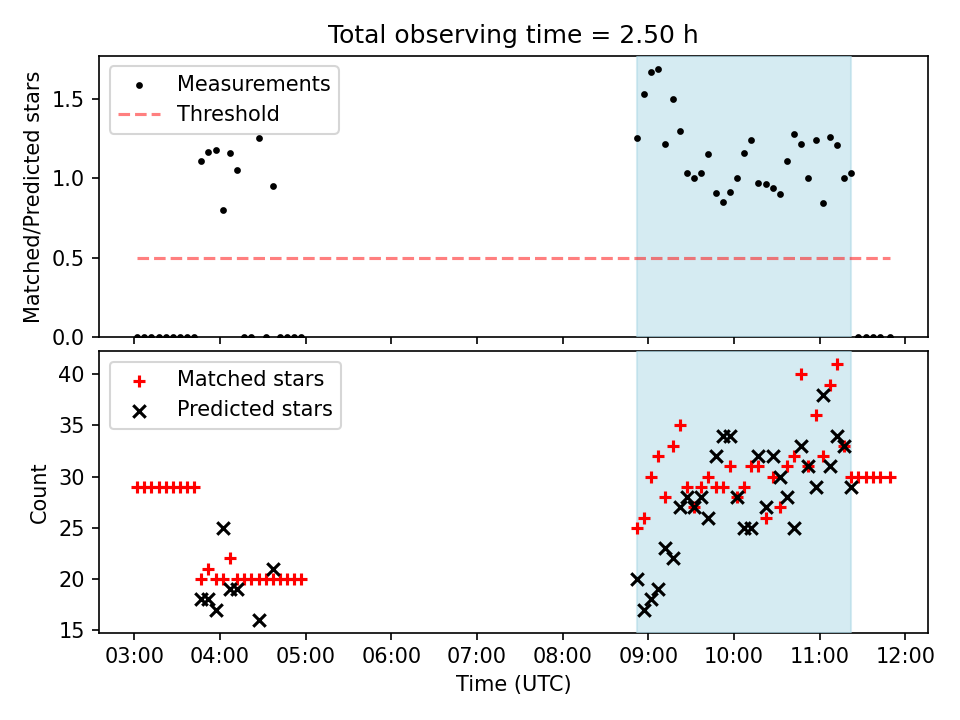 Total observing time = 2.50 h

Measurements
Threshold

Matched/Predicted stars

1.5
1.0
0.5
0.0

Matched stars
Predicted stars

Count

40
35
30
25
20
15

03:00 04:00 05:00 06:00 07:00 08:00 09:00 10:00 11:00 12:00

Time (UTC)